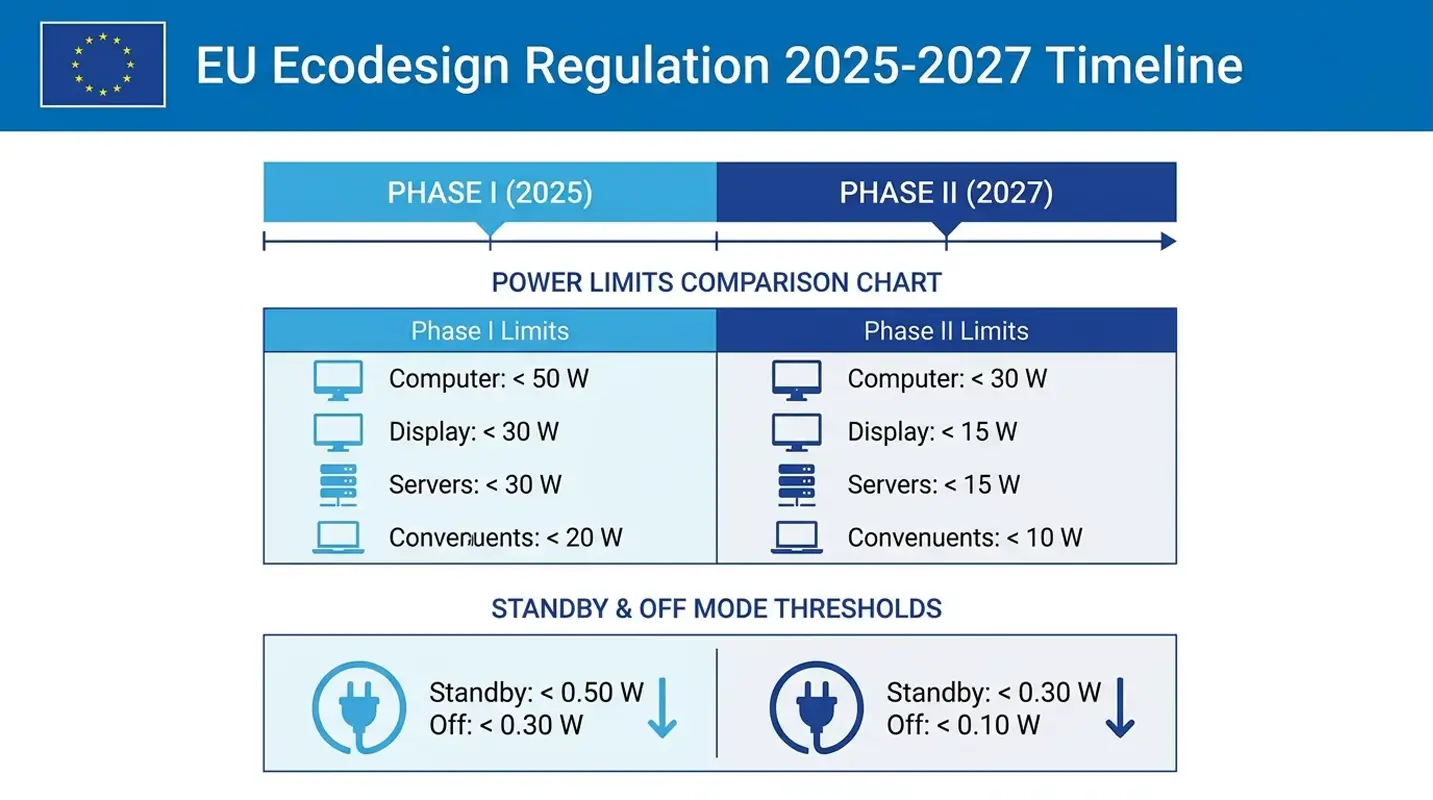 EU Ecodesign Regulation 2025-2027 Timeline

PHASE I (2025)

PHASE II (2027)

POWER LIMITS COMPARISON CHART

| Phase I Limits | Phase II Limits |
|---|---|
| Computer: < 50 W | Computer: < 30 W |
| Display: < 30 W | Display: < 15 W |
| Servers: < 30 W | Servers: < 15 W |
| Convenuents: < 20 W | Convenuents: < 10 W |

STANDBY & OFF MODE THRESHOLDS

Standby: < 0.50 W
Off: < 0.30 W

Standby: < 0.30 W
Off: < 0.10 W